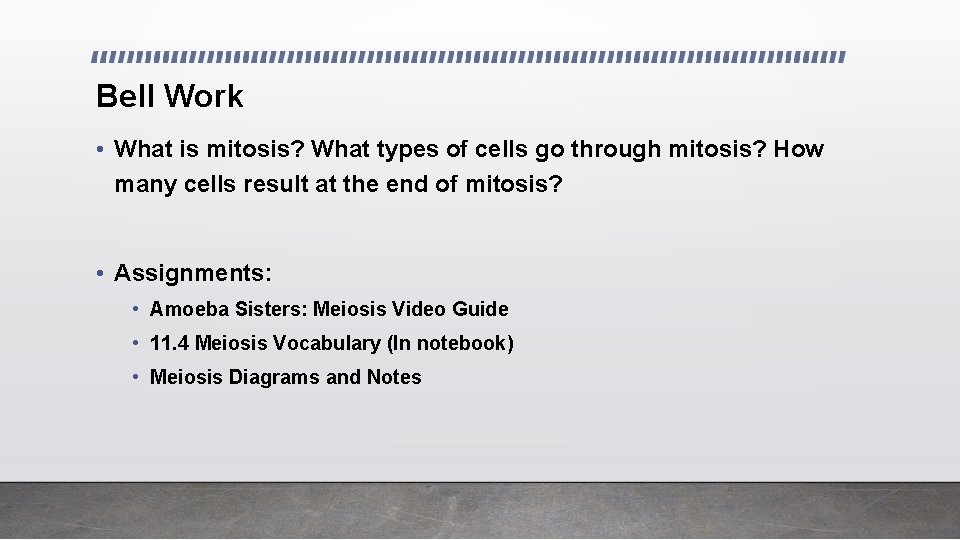 Bell Work

• What is mitosis? What types of cells go through mitosis? How many cells result at the end of mitosis?

• Assignments:
  • Amoeba Sisters: Meiosis Video Guide
  • 11.4 Meiosis Vocabulary (In notebook)
  • Meiosis Diagrams and Notes